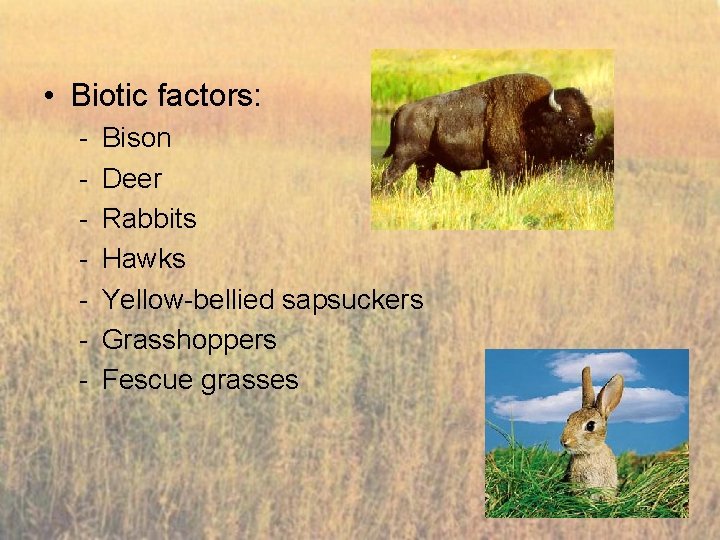 • Biotic factors:
- Bison
- Deer
- Rabbits
- Hawks
- Yellow-bellied sapsuckers
- Grasshoppers
- Fescue grasses